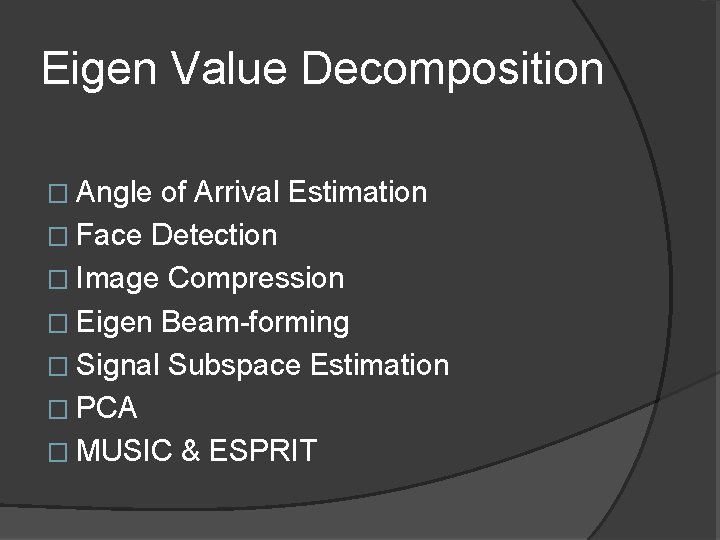 Eigen Value Decomposition

□ Angle of Arrival Estimation
□ Face Detection
□ Image Compression
□ Eigen Beam-forming
□ Signal Subspace Estimation
□ PCA
□ MUSIC & ESPRIT